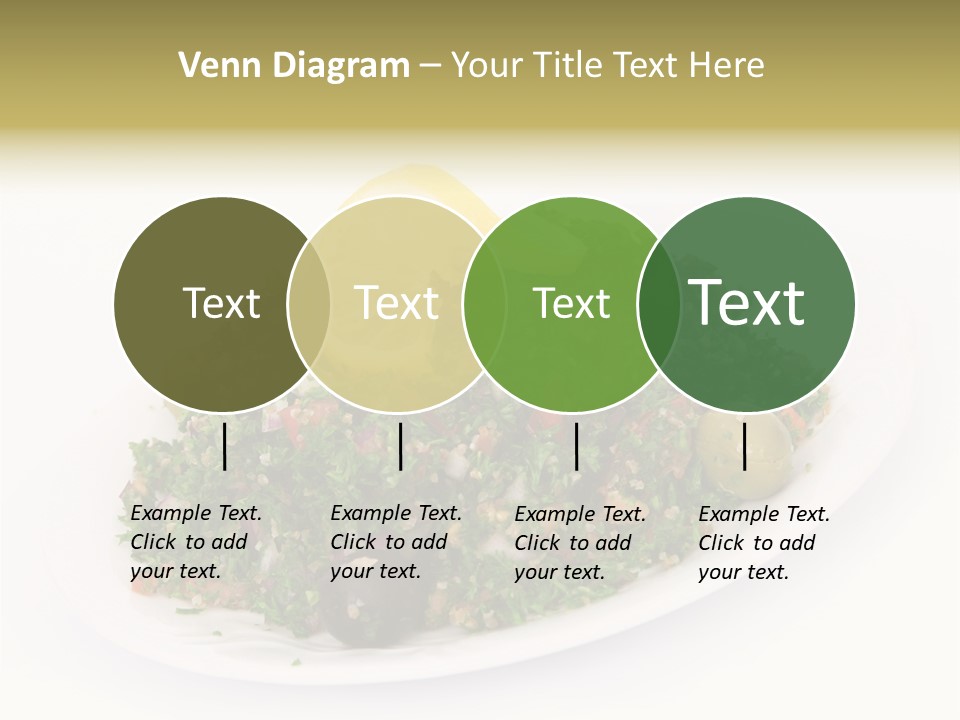 Venn Diagram – Your Title Text Here

Text

Text

Text

Text

Example Text. Click to add your text.

Example Text. Click to add your text.

Example Text. Click to add your text.

Example Text. Click to add your text.